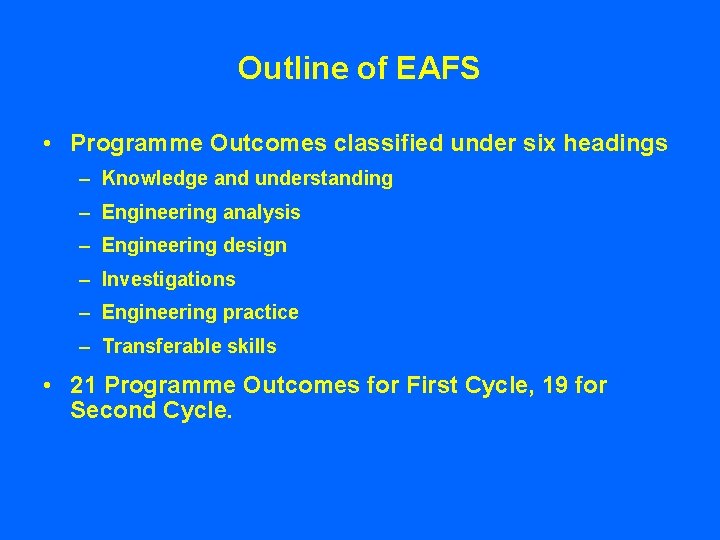 Outline of EAFS

• Programme Outcomes classified under six headings
– Knowledge and understanding
– Engineering analysis
– Engineering design
– Investigations
– Engineering practice
– Transferable skills

• 21 Programme Outcomes for First Cycle, 19 for Second Cycle.